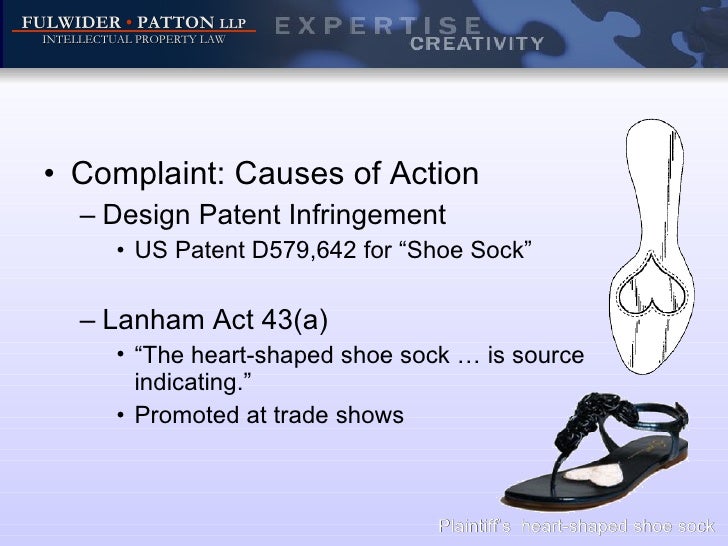 FULWIDER • PATTON LLP
INTELLECTUAL PROPERTY LAW

EXPERTISE
CREATIVITY

• Complaint: Causes of Action
– Design Patent Infringement
• US Patent D579,642 for “Shoe Sock”

– Lanham Act 43(a)
• “The heart-shaped shoe sock … is source indicating.”
• Promoted at trade shows

Plaintiff's heart-shaped shoe sock